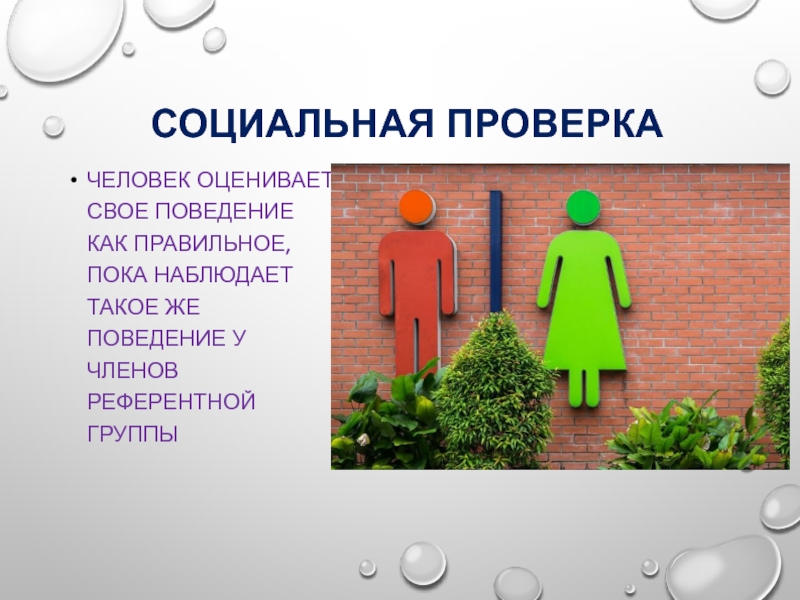 СОЦИАЛЬНАЯ ПРОВЕРКА

• ЧЕЛОВЕК ОЦЕНИВАЕТ СВОЕ ПОВЕДЕНИЕ КАК ПРАВИЛЬНОЕ, ПОКА НАБЛЮДАЕТ ТАКОЕ ЖЕ ПОВЕДЕНИЕ У ЧЛЕНОВ РЕФЕРЕНТНОЙ ГРУППЫ